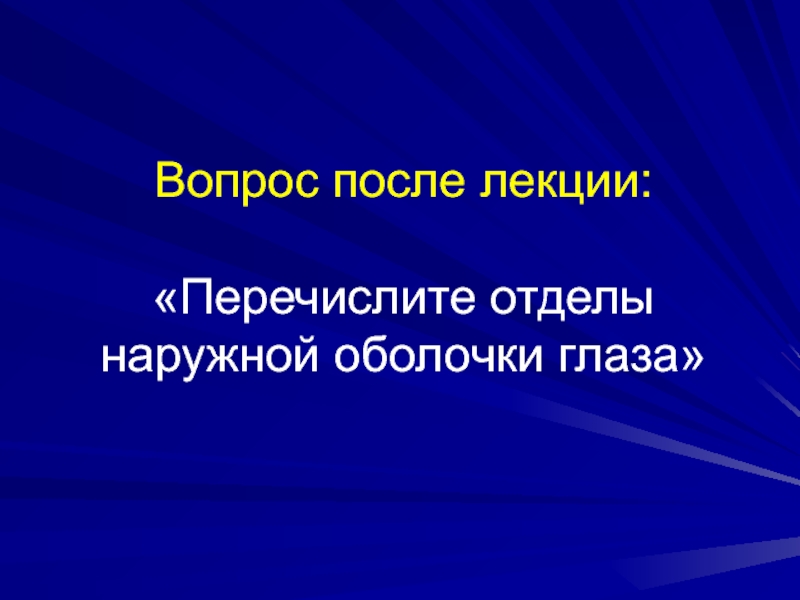 Вопрос после лекции:

«Перечислите отделы наружной оболочки глаза»